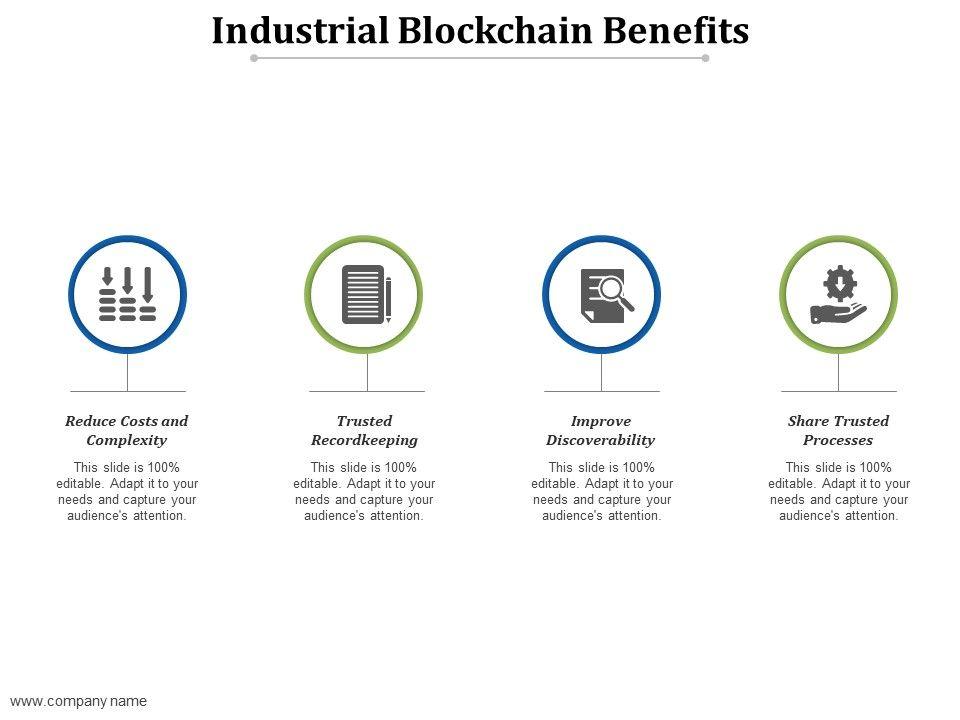 Industrial Blockchain Benefits

Reduce Costs and Complexity

This slide is 100% editable. Adapt it to your needs and capture your audience's attention.

Trusted Recordkeeping

This slide is 100% editable. Adapt it to your needs and capture your audience's attention.

Improve Discoverability

This slide is 100% editable. Adapt it to your needs and capture your audience's attention.

Share Trusted Processes

This slide is 100% editable. Adapt it to your needs and capture your audience's attention.

www.company name